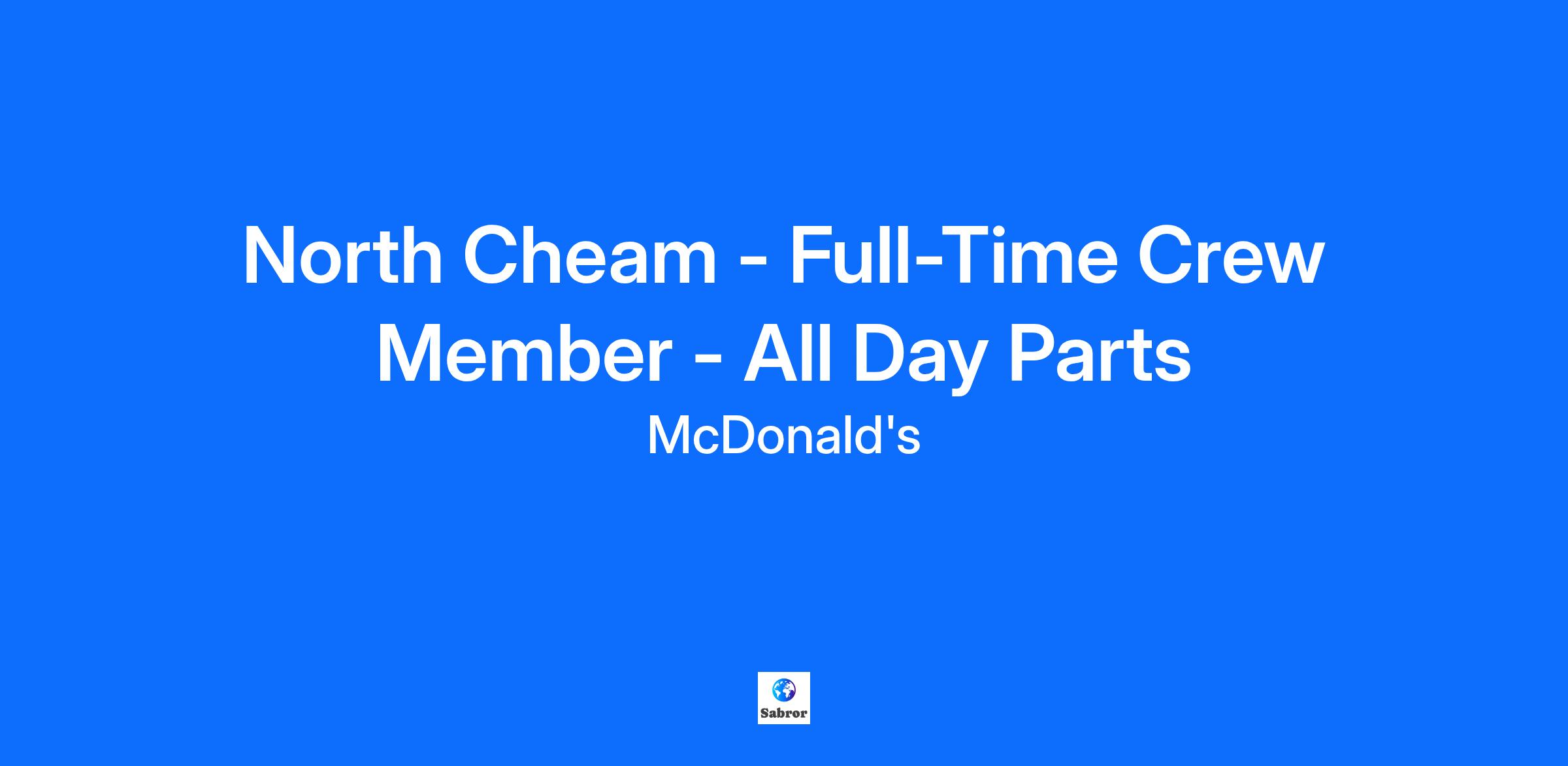 North Cheam - Full-Time Crew Member - All Day Parts

McDonald's

Sabror